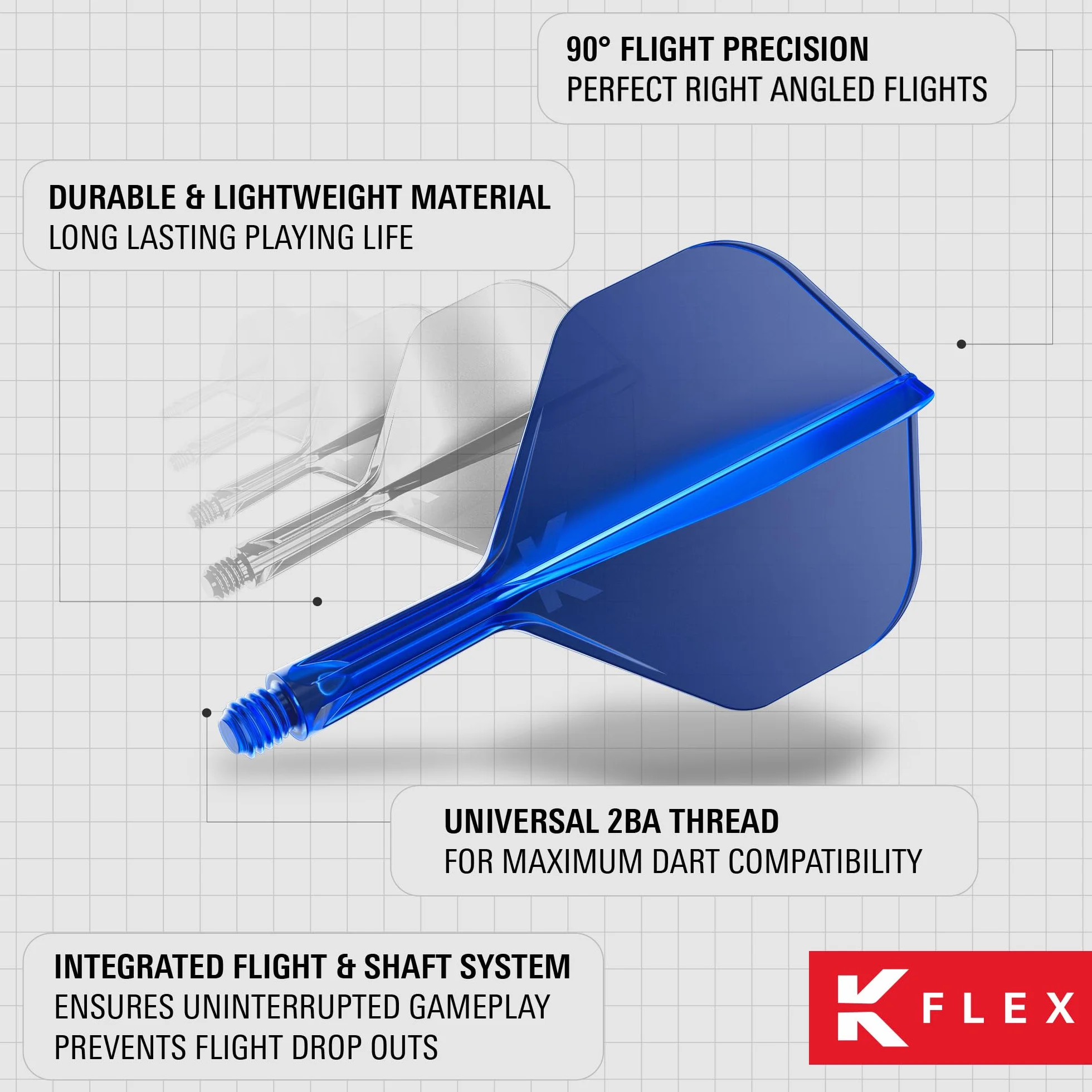 90° FLIGHT PRECISION
PERFECT RIGHT ANGLED FLIGHTS

DURABLE & LIGHTWEIGHT MATERIAL
LONG LASTING PLAYING LIFE

UNIVERSAL 2BA THREAD
FOR MAXIMUM DART COMPATIBILITY

INTEGRATED FLIGHT & SHAFT SYSTEM
ENSURES UNINTERRUPTED GAMEPLAY
PREVENTS FLIGHT DROP OUTS

K FLEX